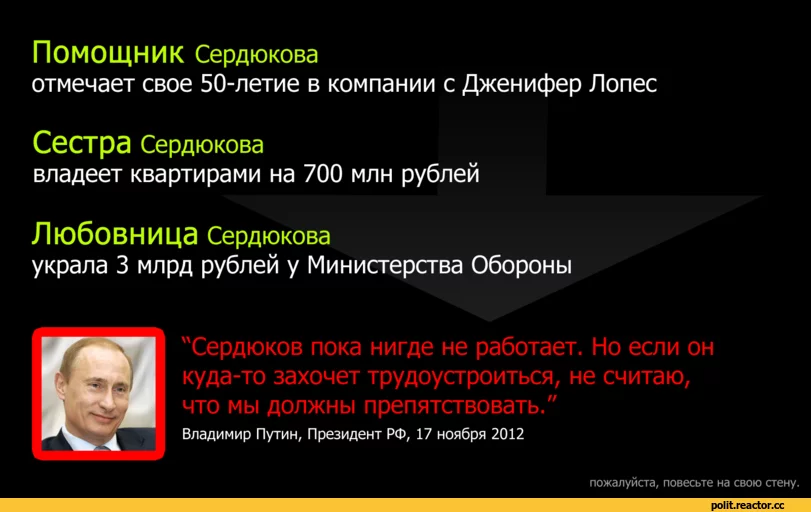 Помощник Сердюкова
отмечает свое 50-летие в компании с Дженифер Лопес

Сестра Сердюкова
владеет квартирами на 700 млн рублей

Любовница Сердюкова
украла 3 млрд рублей у Министерства Обороны

“Сердюков пока нигде не работает. Но если он куда-то захочет трудоустроиться, не считаю, что мы должны препятствовать.”
Владимир Путин, Президент РФ, 17 ноября 2012

пожалуйста, повесьте на свою стену.

polit.reactor.cc